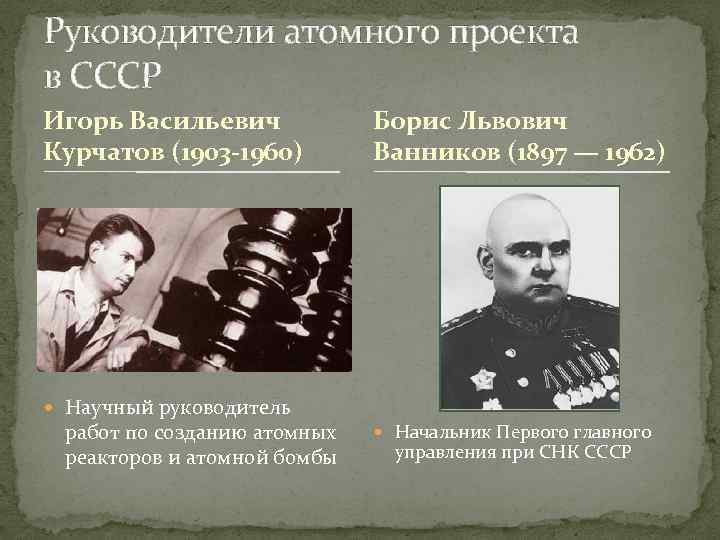 Руководители атомного проекта в СССР

Игорь Васильевич Курчатов (1903-1960)

Научный руководитель работ по созданию атомных реакторов и атомной бомбы

Борис Львович Ванников (1897 — 1962)

Начальник Первого главного управления при СНК СССР